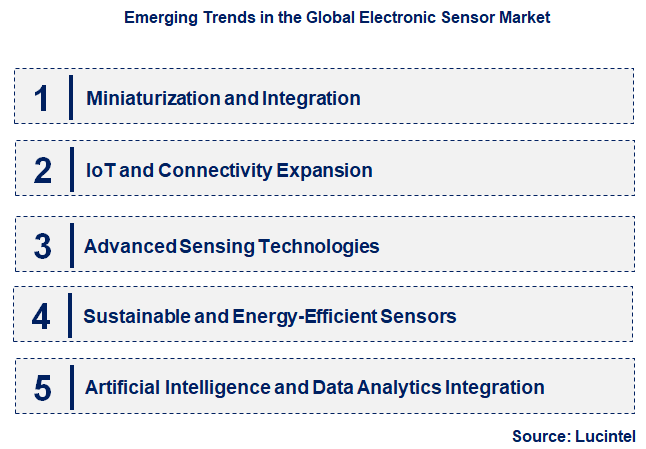 Emerging Trends in the Global Electronic Sensor Market

1 Miniaturization and Integration

2 IoT and Connectivity Expansion

3 Advanced Sensing Technologies

4 Sustainable and Energy-Efficient Sensors

5 Artificial Intelligence and Data Analytics Integration

Source: Lucintel